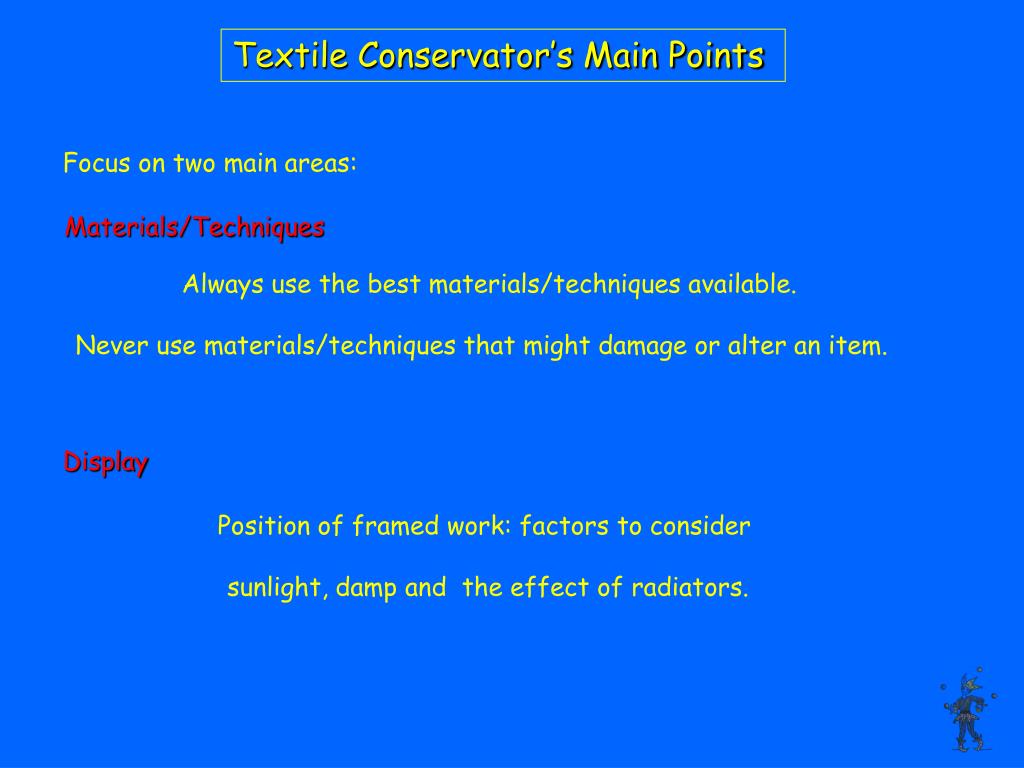 Textile Conservator’s Main Points

Focus on two main areas:

Materials/Techniques

Always use the best materials/techniques available.

Never use materials/techniques that might damage or alter an item.

Display

Position of framed work: factors to consider

sunlight, damp and the effect of radiators.